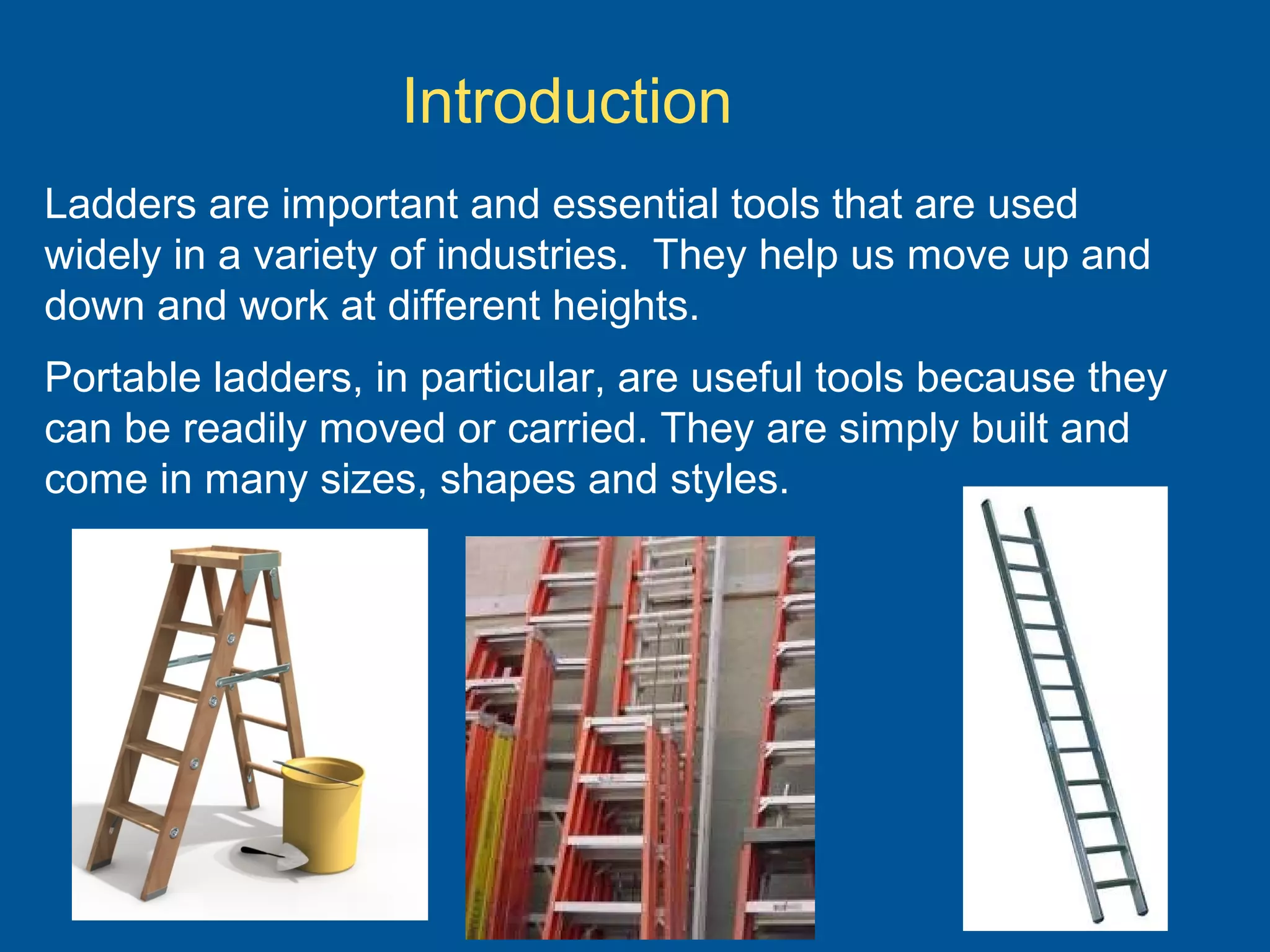 Introduction

Ladders are important and essential tools that are used widely in a variety of industries.  They help us move up and down and work at different heights.

Portable ladders, in particular, are useful tools because they can be readily moved or carried. They are simply built and come in many sizes, shapes and styles.